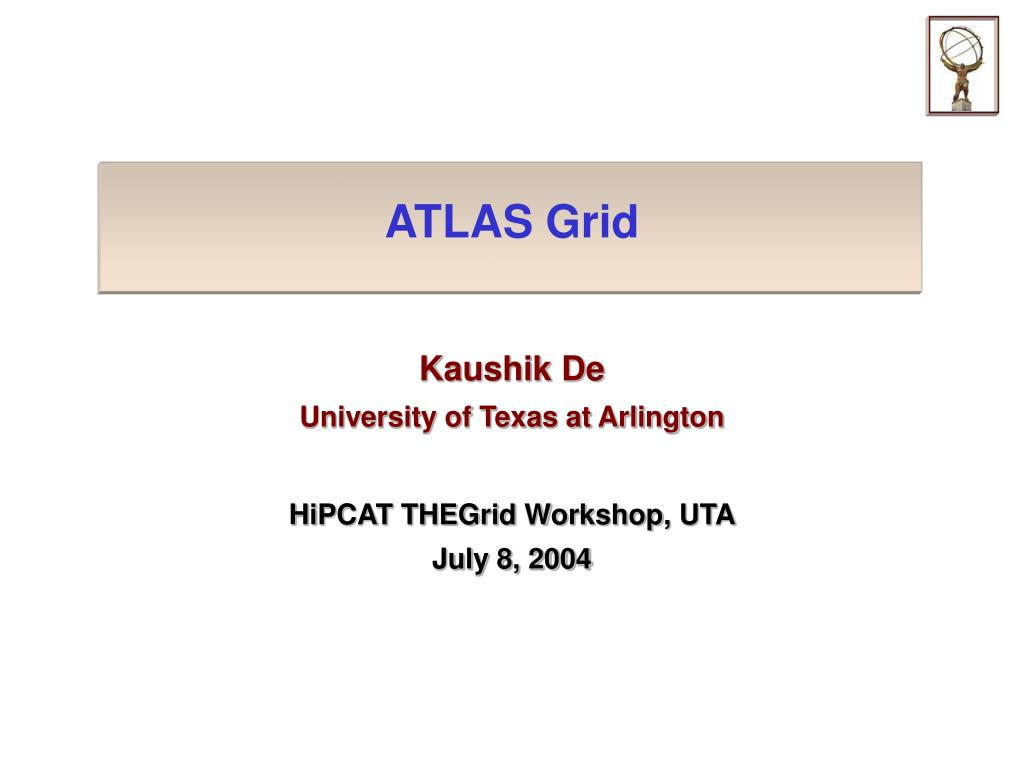 ATLAS Grid

Kaushik De
University of Texas at Arlington

HiPCAT THEGrid Workshop, UTA
July 8, 2004